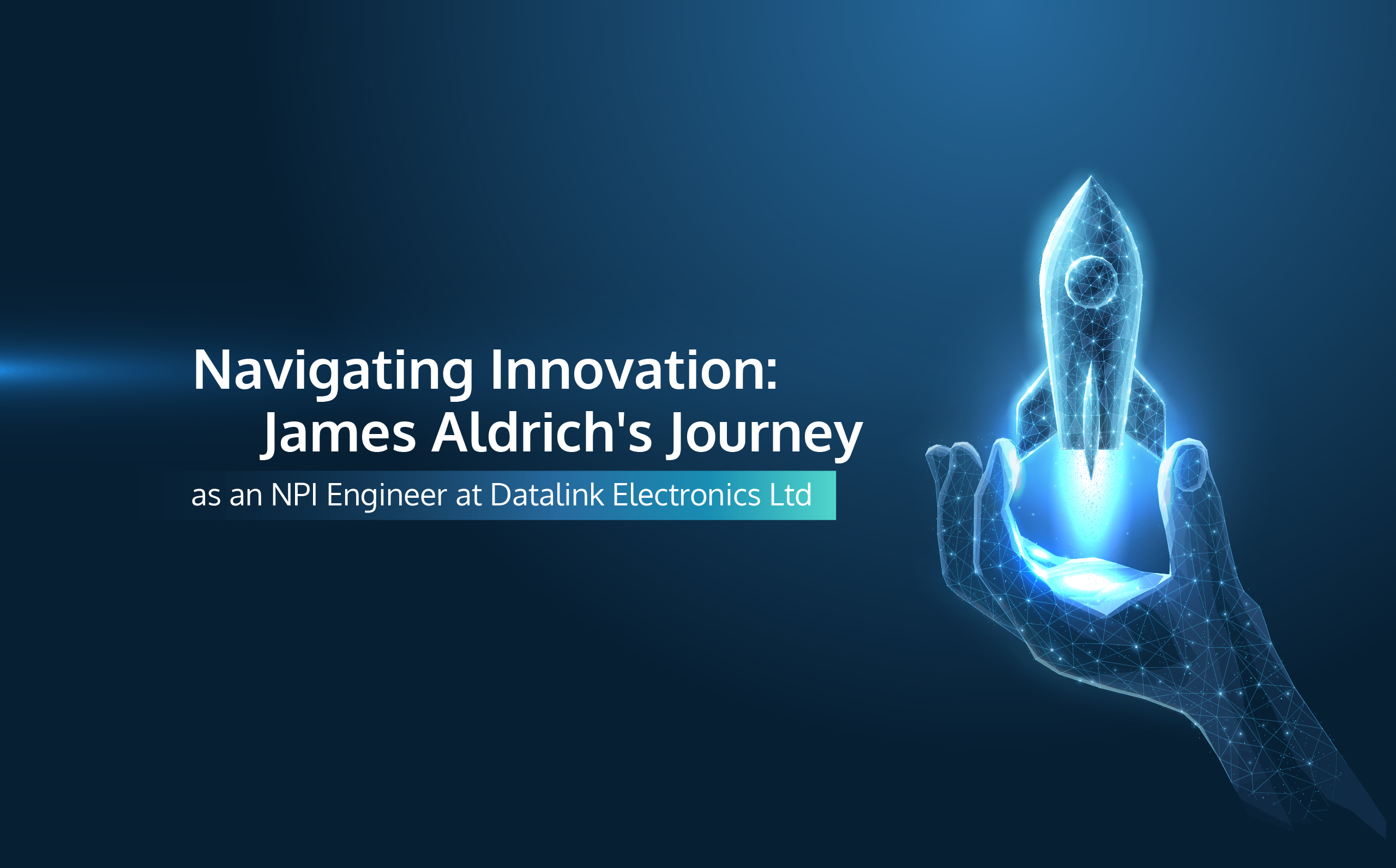 Navigating Innovation:
James Aldrich's Journey

as an NPI Engineer at Datalink Electronics Ltd